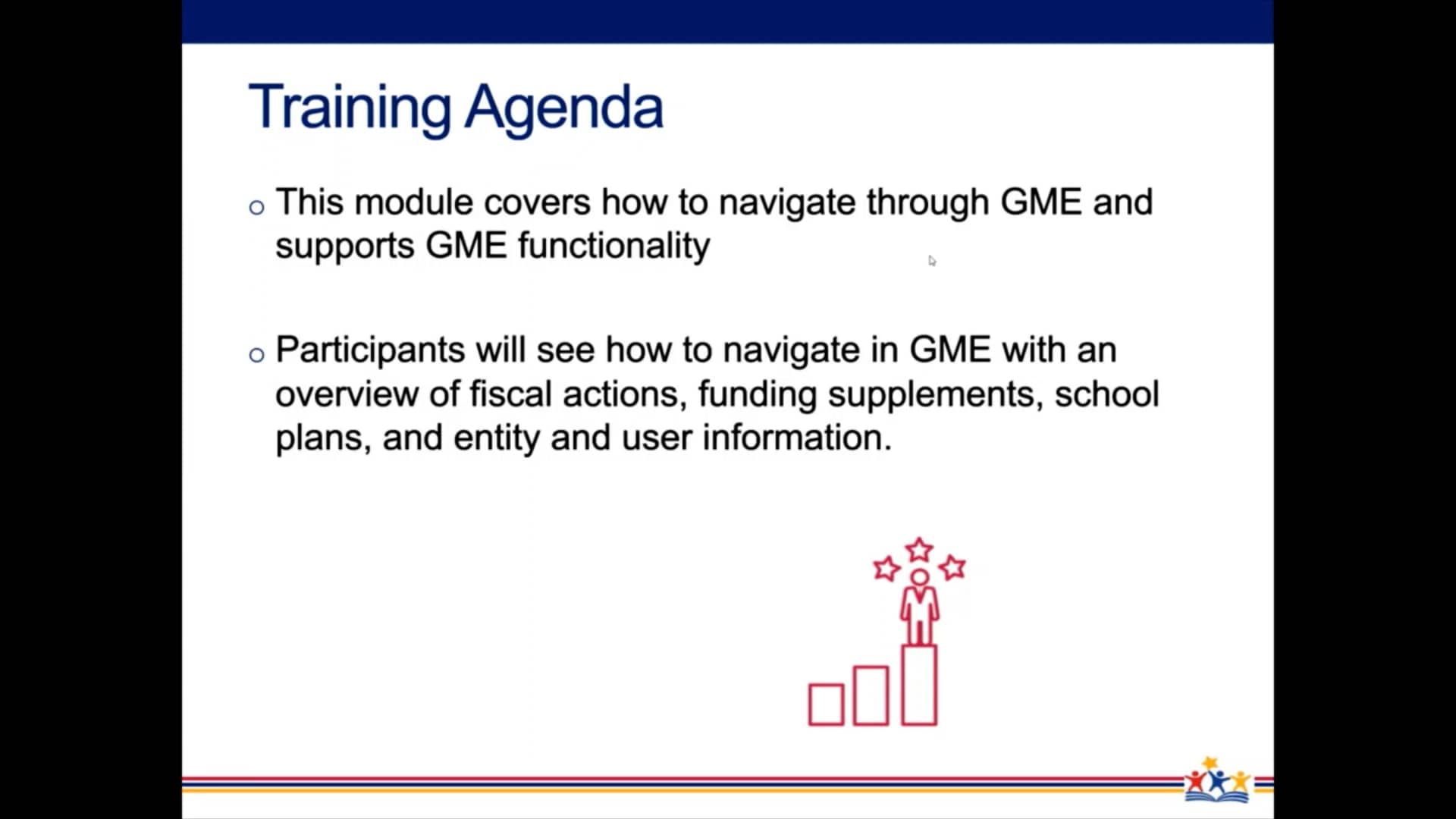 Training Agenda

○ This module covers how to navigate through GME and supports GME functionality

○ Participants will see how to navigate in GME with an overview of fiscal actions, funding supplements, school plans, and entity and user information.